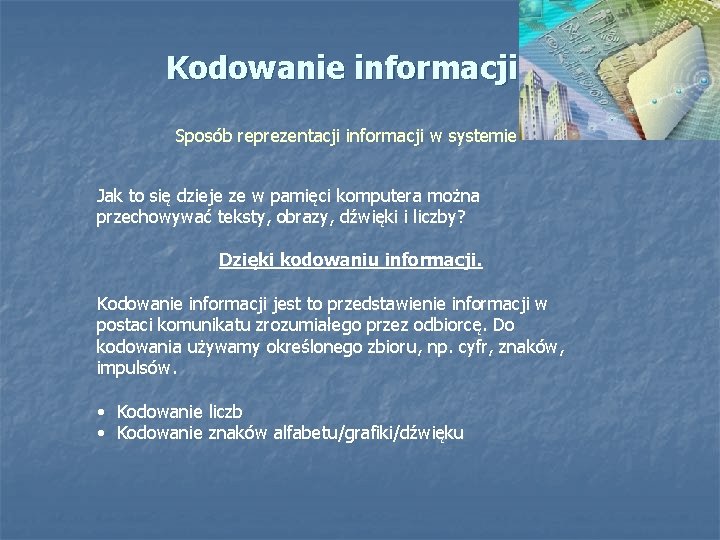 Kodowanie informacji

Sposób reprezentacji informacji w systemie

Jak to się dzieje ze w pamięci komputera można przechowywać teksty, obrazy, dźwięki i liczby?

Dzięki kodowaniu informacji.

Kodowanie informacji jest to przedstawienie informacji w postaci komunikatu zrozumiałego przez odbiorcę. Do kodowania używamy określonego zbioru, np. cyfr, znaków, impulsów.

• Kodowanie liczb
• Kodowanie znaków alfabetu/grafiki/dźwięku